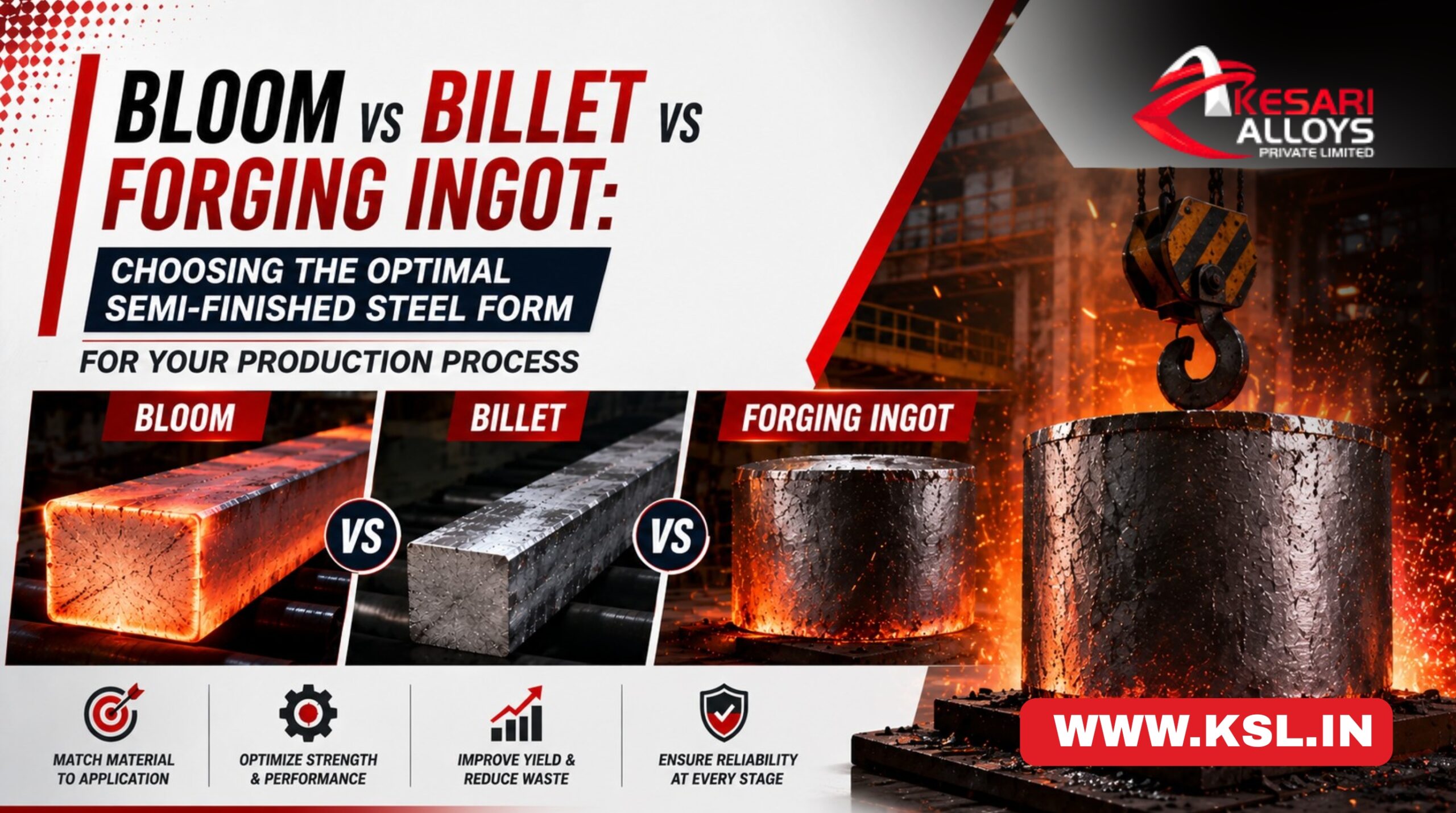 BLOOM VS BILLET VS FORGING INGOT:

CHOOSING THE OPTIMAL SEMI-FINISHED STEEL FORM

FOR YOUR PRODUCTION PROCESS

KESARI ALLOYS PRIVATE LIMITED

BLOOM

VS

BILLET

VS

FORGING INGOT

MATCH MATERIAL TO APPLICATION

OPTIMIZE STRENGTH & PERFORMANCE

IMPROVE YIELD & REDUCE WASTE

ENSURE RELIABILITY AT EVERY STAGE

WWW.KSL.IN